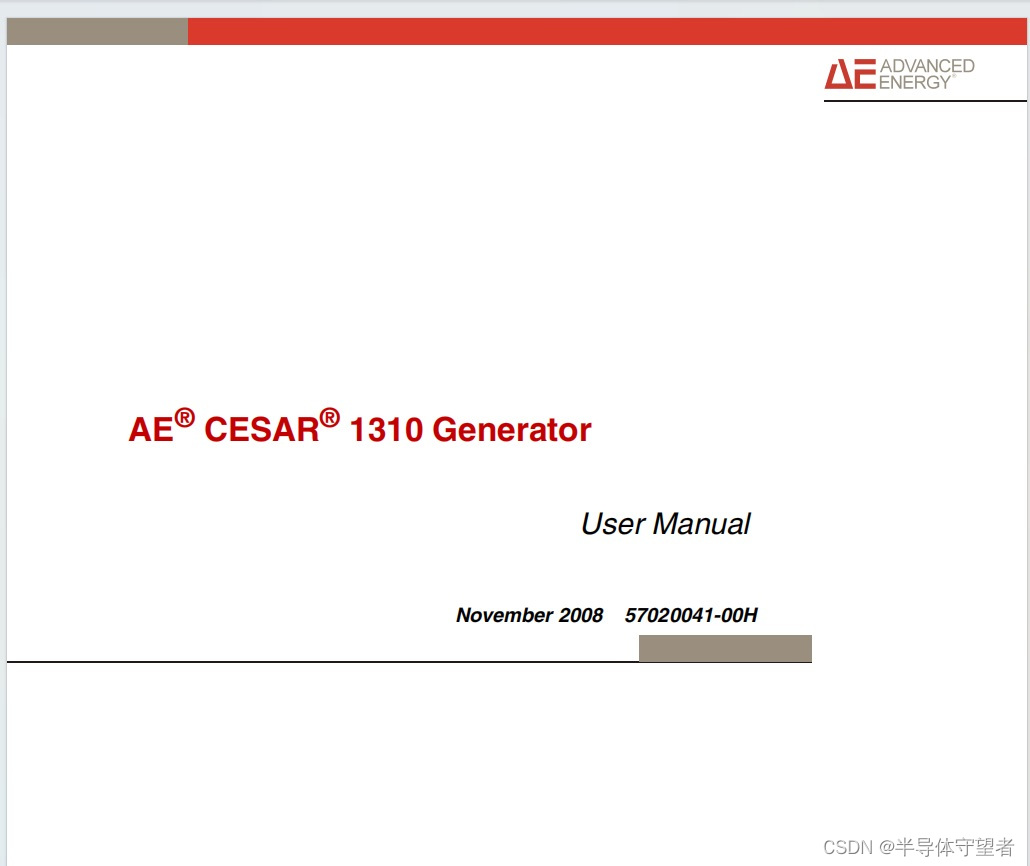 AE ADVANCED ENERGY®

AE® CESAR® 1310 Generator

User Manual

November 2008 57020041-00H

CSDN @半导体守望者